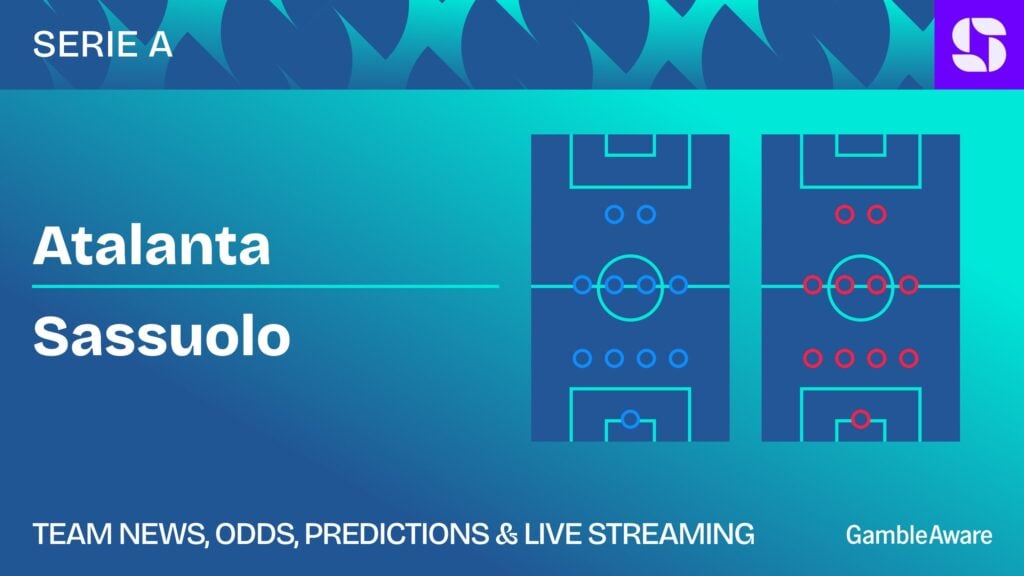 SERIE A

Atalanta

Sassuolo

TEAM NEWS, ODDS, PREDICTIONS & LIVE STREAMING

GambleAware